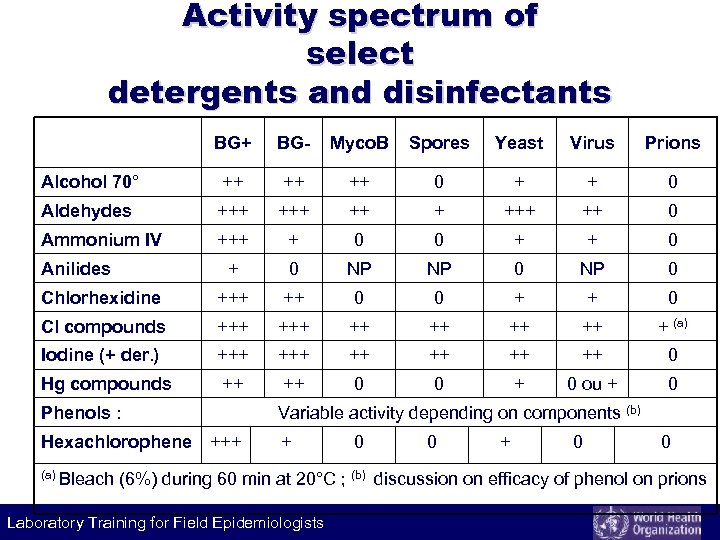 Activity spectrum of select detergents and disinfectants

| | BG+ | BG- | MycoB | Spores | Yeast | Virus | Prions |
|---|---|---|---|---|---|---|---|
| Alcohol 70° | ++ | ++ | ++ | 0 | + | + | 0 |
| Aldehydes | +++ | +++ | ++ | + | +++ | ++ | 0 |
| Ammonium IV | +++ | + | 0 | 0 | + | + | 0 |
| Anilides | + | 0 | NP | NP | 0 | NP | 0 |
| Chlorhexidine | +++ | ++ | 0 | 0 | + | + | 0 |
| Cl compounds | +++ | +++ | ++ | ++ | ++ | ++ | + $^{(a)}$ |
| Iodine (+ der.) | +++ | +++ | ++ | ++ | ++ | ++ | 0 |
| Hg compounds | ++ | ++ | 0 | 0 | + | 0 ou + | 0 |
| Phenols : | Variable activity depending on components $^{(b)}$ | | | | | | |
| Hexachlorophene | +++ | + | 0 | 0 | + | 0 | 0 |

$^{(a)}$ Bleach (6%) during 60 min at 20°C ; $^{(b)}$ discussion on efficacy of phenol on prions

Laboratory Training for Field Epidemiologists

World Health Organization